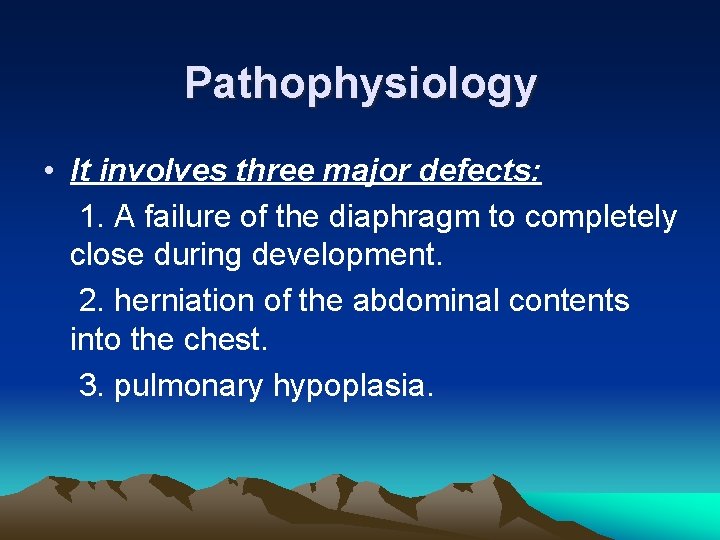 Pathophysiology

• It involves three major defects:

1. A failure of the diaphragm to completely close during development.

2. herniation of the abdominal contents into the chest.

3. pulmonary hypoplasia.